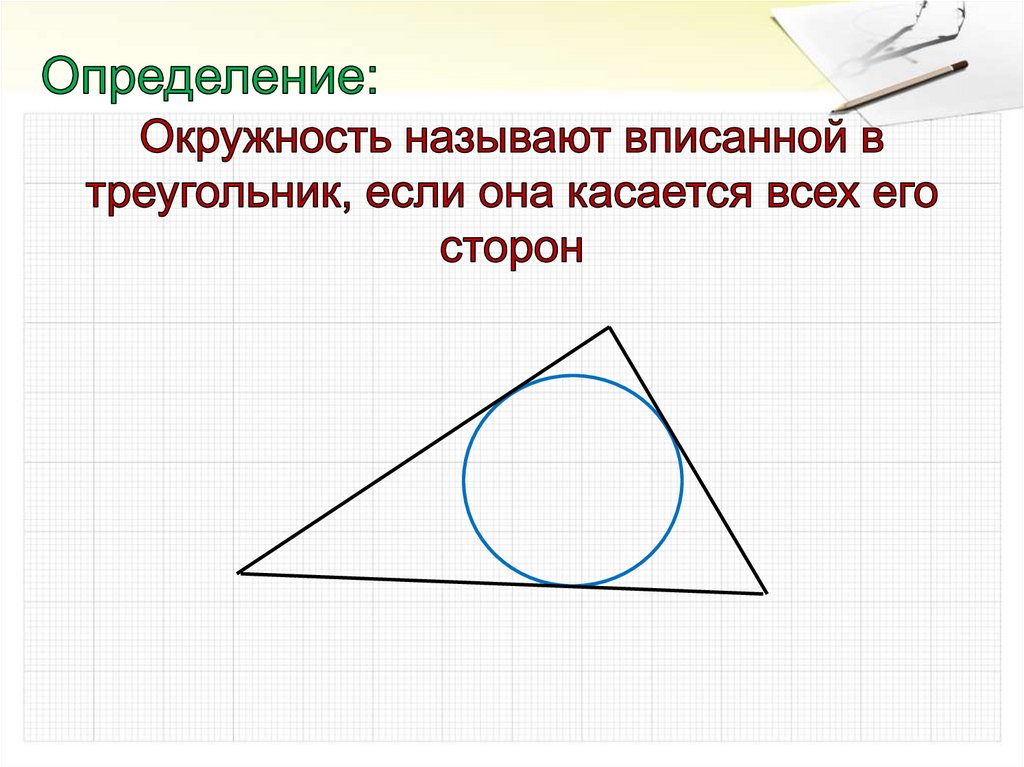 Определение:

Окружность называют вписанной в треугольник, если она касается всех его сторон